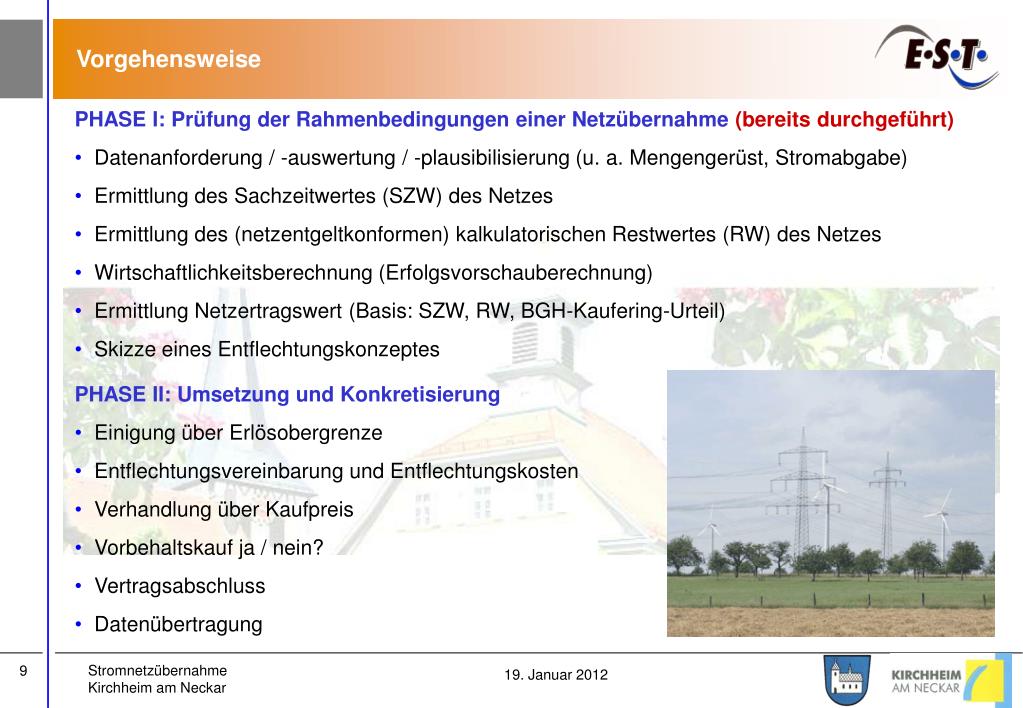 Vorgehensweise

E·S·T

PHASE I: Prüfung der Rahmenbedingungen einer Netzübernahme (bereits durchgeführt)

• Datenanforderung / -auswertung / -plausibilisierung (u. a. Mengengerüst, Stromabgabe)
• Ermittlung des Sachzeitwertes (SZW) des Netzes
• Ermittlung des (netzentgeltkonformen) kalkulatorischen Restwertes (RW) des Netzes
• Wirtschaftlichkeitsberechnung (Erfolgsvorschauberechnung)
• Ermittlung Netzertragswert (Basis: SZW, RW, BGH-Kaufering-Urteil)
• Skizze eines Entflechtungskonzeptes

PHASE II: Umsetzung und Konkretisierung

• Einigung über Erlösobergrenze
• Entflechtungsvereinbarung und Entflechtungskosten
• Verhandlung über Kaufpreis
• Vorbehaltskauf ja / nein?
• Vertragsabschluss
• Datenübertragung

9

Stromnetzübernahme
Kirchheim am Neckar

19. Januar 2012

KIRCHHEIM
AM NECKAR